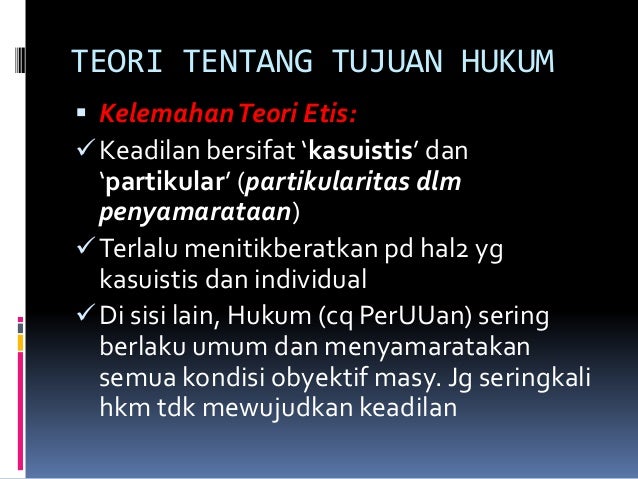 TEORI TENTANG TUJUAN HUKUM

▪ Kelemahan Teori Etis:

✓ Keadilan bersifat ‘kasuistis’ dan ‘partikular’ (partikularitas dlm penyamarataan)

✓ Terlalu menitikberatkan pd hal2 yg kasuistis dan individual

✓ Di sisi lain, Hukum (cq PerUUan) sering berlaku umum dan menyamaratakan semua kondisi obyektif masy. Jg seringkali hkm tdk mewujudkan keadilan